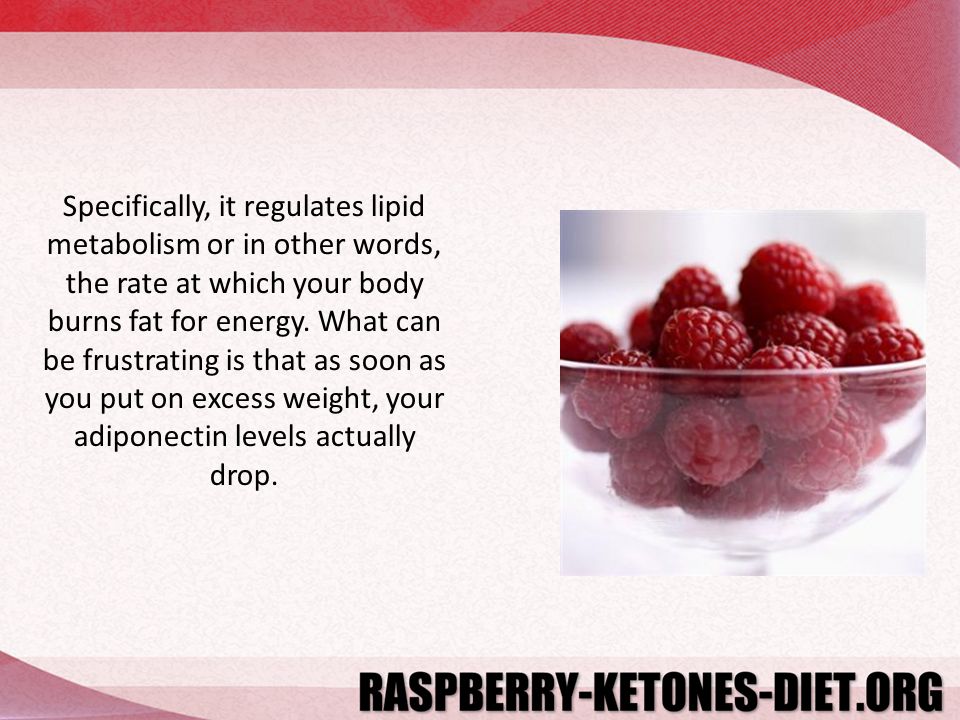 Specifically, it regulates lipid metabolism or in other words, the rate at which your body burns fat for energy. What can be frustrating is that as soon as you put on excess weight, your adiponectin levels actually drop.

RASPBERRY-KETONES-DIET.ORG